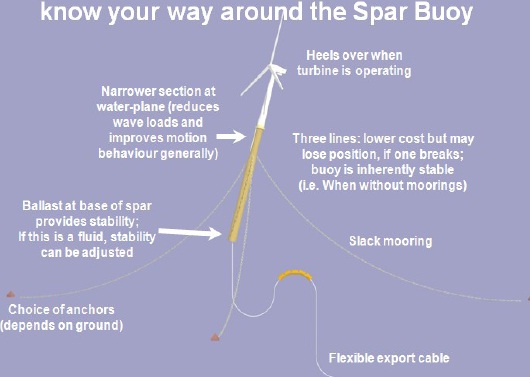 know your way around the Spar Buoy

Heels over when turbine is operating

Narrower section at water-plane (reduces wave loads and improves motion behaviour generally)

Three lines: lower cost but may lose position, if one breaks; buoy is inherently stable (i.e. When without moorings)

Ballast at base of spar provides stability; If this is a fluid, stability can be adjusted

Slack mooring

Choice of anchors (depends on ground)

Flexible export cable